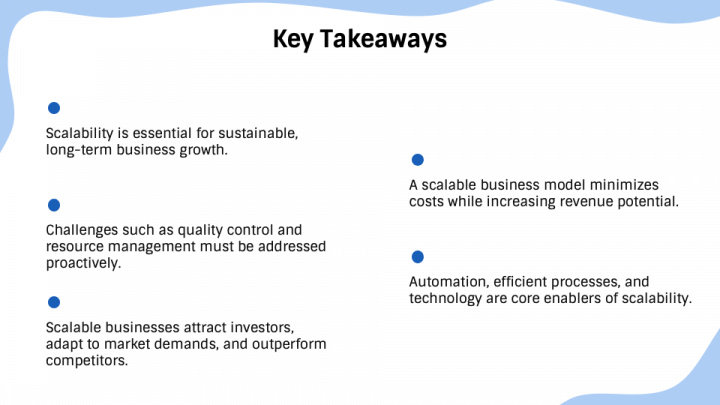 Key Takeaways

Scalability is essential for sustainable, long-term business growth.

Challenges such as quality control and resource management must be addressed proactively.

Scalable businesses attract investors, adapt to market demands, and outperform competitors.

A scalable business model minimizes costs while increasing revenue potential.

Automation, efficient processes, and technology are core enablers of scalability.